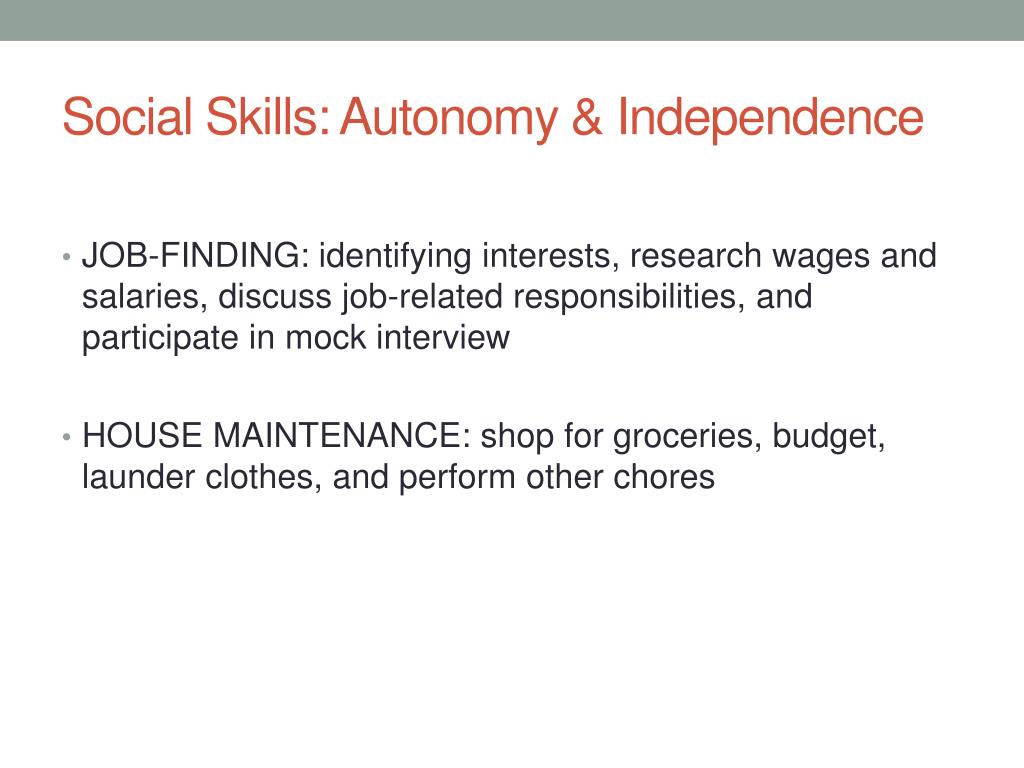 Social Skills: Autonomy & Independence

• JOB-FINDING: identifying interests, research wages and salaries, discuss job-related responsibilities, and participate in mock interview

• HOUSE MAINTENANCE: shop for groceries, budget, launder clothes, and perform other chores